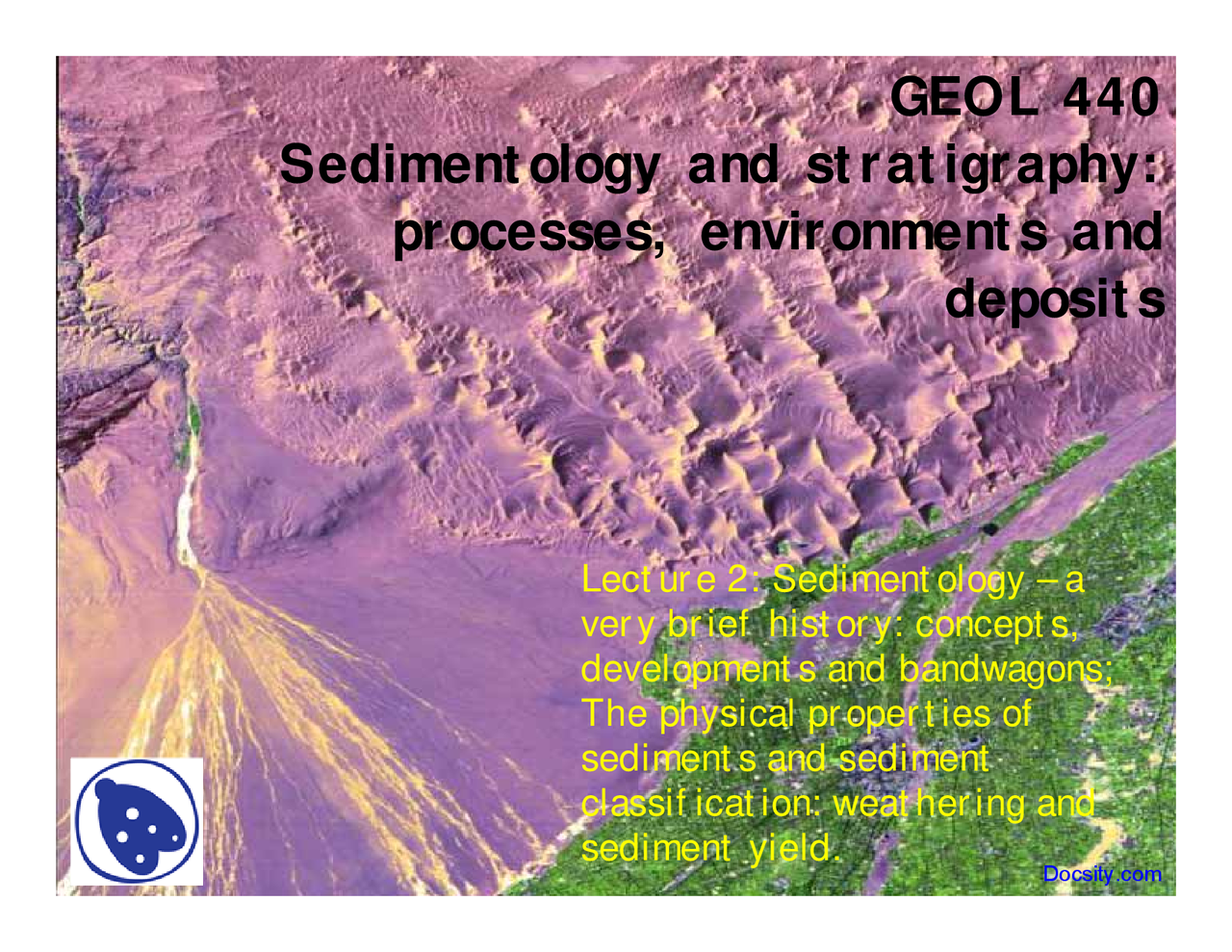 GEOL 440
Sedimentology and stratigraphy: processes, environments and deposits

Lecture 2: Sedimentology – a very brief history: concepts, developments and bandwagons; The physical properties of sediments and sediment classification: weathering and sediment yield.

Docsity.com